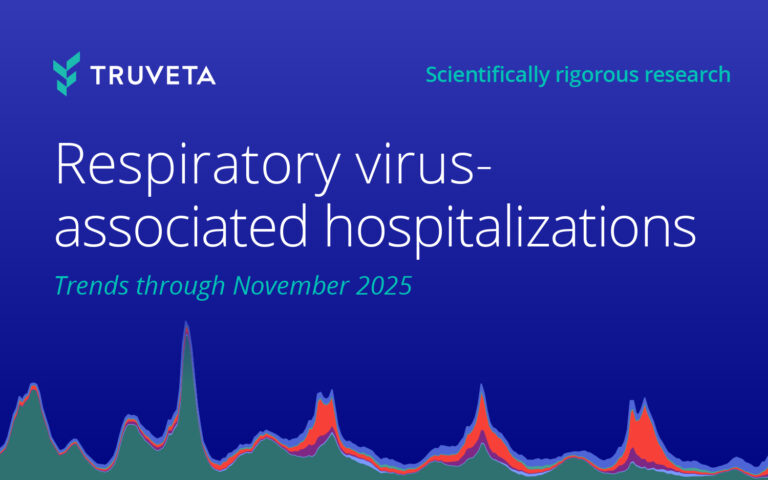 TRUVETA

Scientifically rigorous research

Respiratory virus-associated hospitalizations

Trends through November 2025